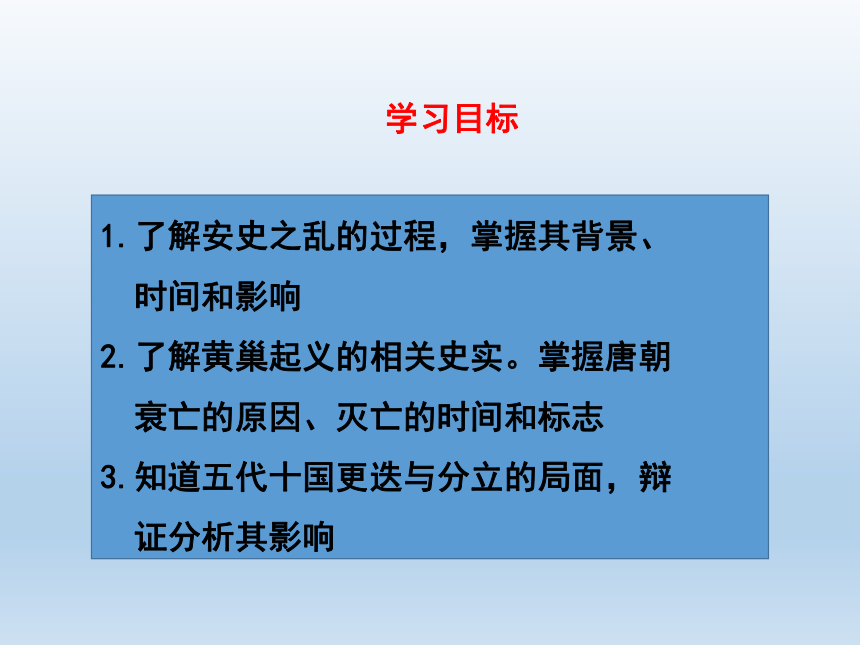 学习目标

1.了解安史之乱的过程，掌握其背景、时间和影响

2.了解黄巢起义的相关史实。掌握唐朝衰亡的原因、灭亡的时间和标志

3.知道五代十国更迭与分立的局面，辩证分析其影响